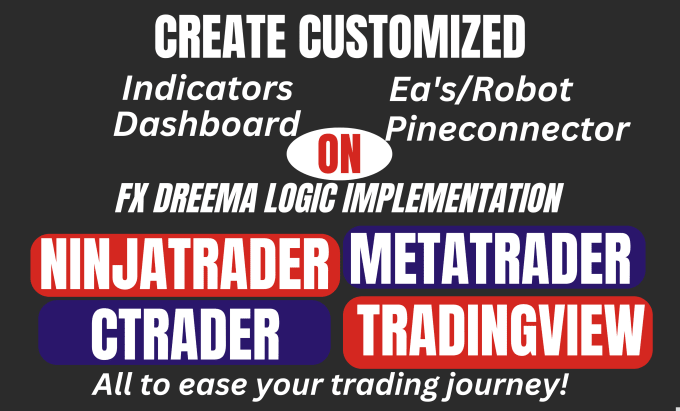 CREATE CUSTOMIZED

Indicators
Dashboard

Ea's/Robot
Pineconnector

ON

FX DREEMA LOGIC IMPLEMENTATION

NINJATRADER

METATRADER

CTRADER

TRADINGVIEW

All to ease your trading journey!